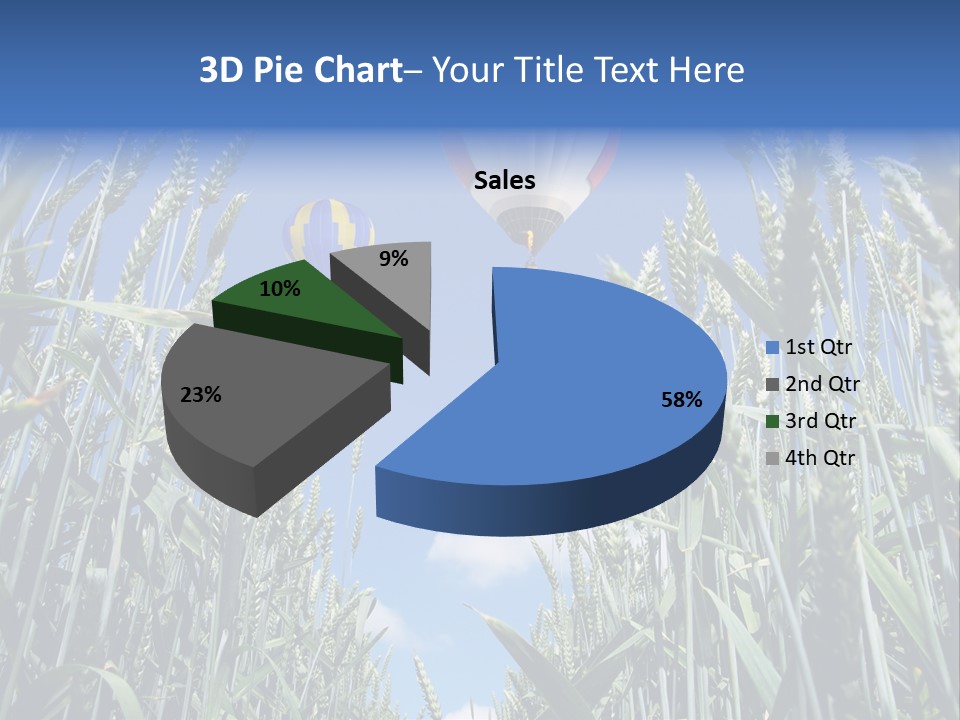 3D Pie Chart– Your Title Text Here

Sales

9%

10%

23%

58%

1st Qtr
2nd Qtr
3rd Qtr
4th Qtr